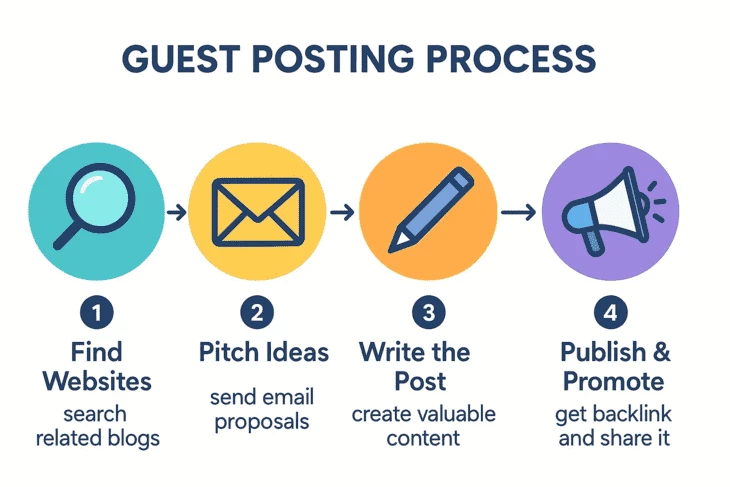 GUEST POSTING PROCESS

1
Find Websites
search related blogs

2
Pitch Ideas
send email proposals

3
Write the Post
create valuable content

4
Publish & Promote
get backlink and share it